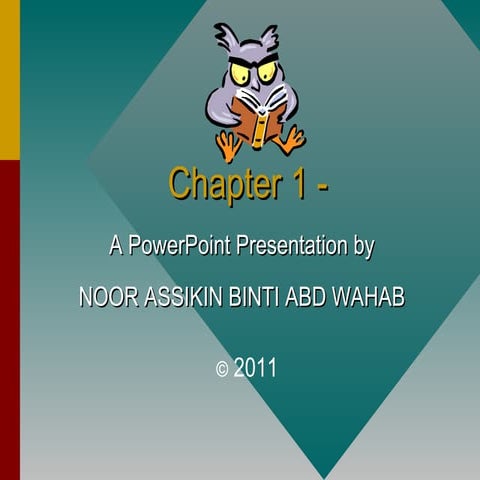 Chapter 1 -

A PowerPoint Presentation by

NOOR ASSIKIN BINTI ABD WAHAB

© 2011